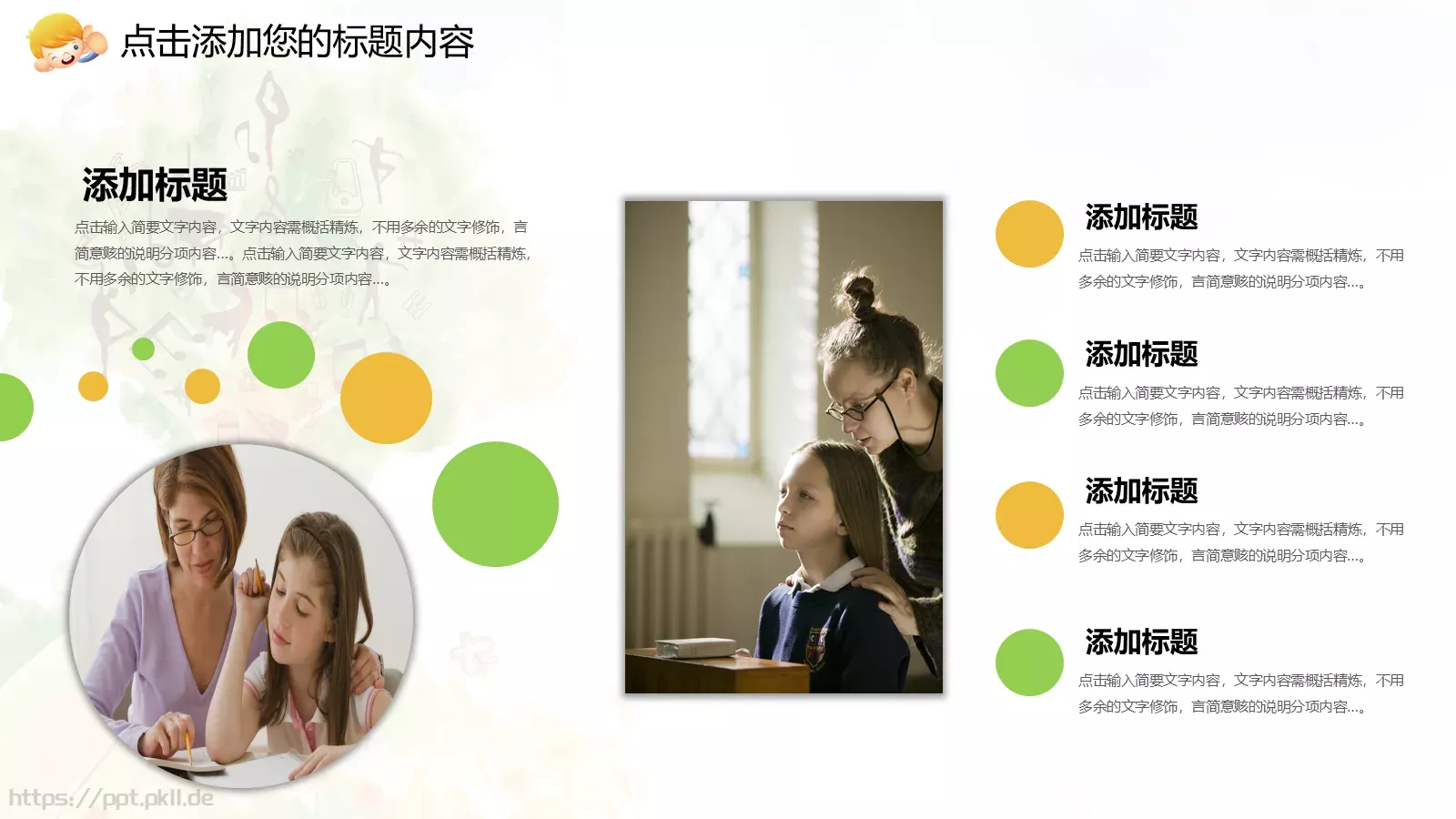 点击添加您的标题内容

添加标题

点击输入简要文字内容，文字内容需概括精炼，不用多余的文字修饰，言简意赅的说明分项内容…。点击输入简要文字内容，文字内容需概括精炼，不用多余的文字修饰，言简意赅的说明分项内容…。

添加标题

点击输入简要文字内容，文字内容需概括精炼，不用多余的文字修饰，言简意赅的说明分项内容…。

添加标题

点击输入简要文字内容，文字内容需概括精炼，不用多余的文字修饰，言简意赅的说明分项内容…。

添加标题

点击输入简要文字内容，文字内容需概括精炼，不用多余的文字修饰，言简意赅的说明分项内容…。

添加标题

点击输入简要文字内容，文字内容需概括精炼，不用多余的文字修饰，言简意赅的说明分项内容…。

https://ppt.pkll.de